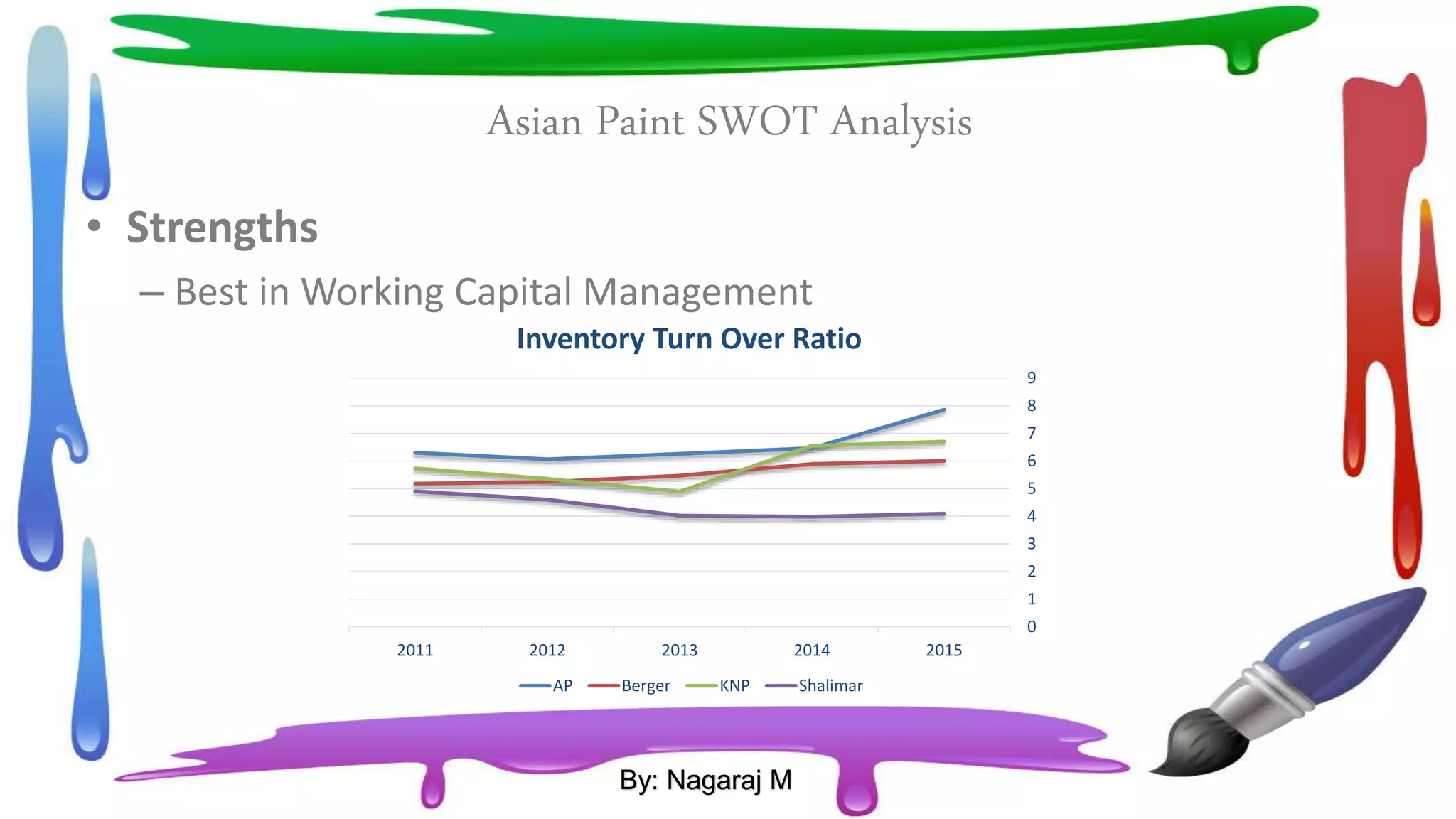 Asian Paint SWOT Analysis

• Strengths

– Best in Working Capital Management

Inventory Turn Over Ratio

9
8
7
6
5
4
3
2
1
0

2011 2012 2013 2014 2015

AP Berger KNP Shalimar

By: Nagaraj M